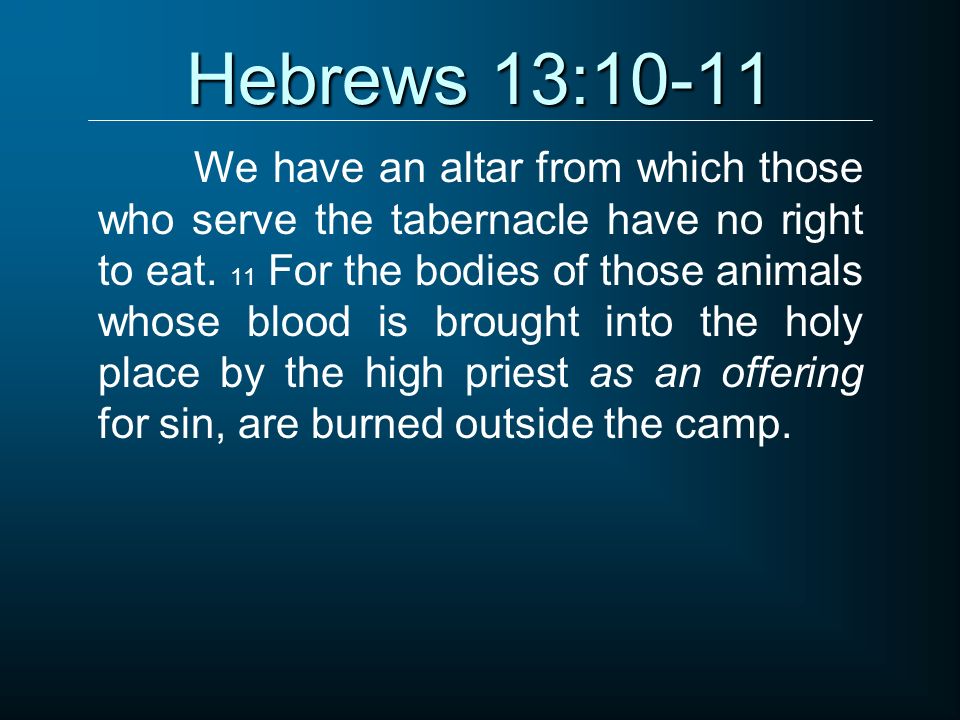 Hebrews 13:10-11

We have an altar from which those who serve the tabernacle have no right to eat. 11 For the bodies of those animals whose blood is brought into the holy place by the high priest as an offering for sin, are burned outside the camp.